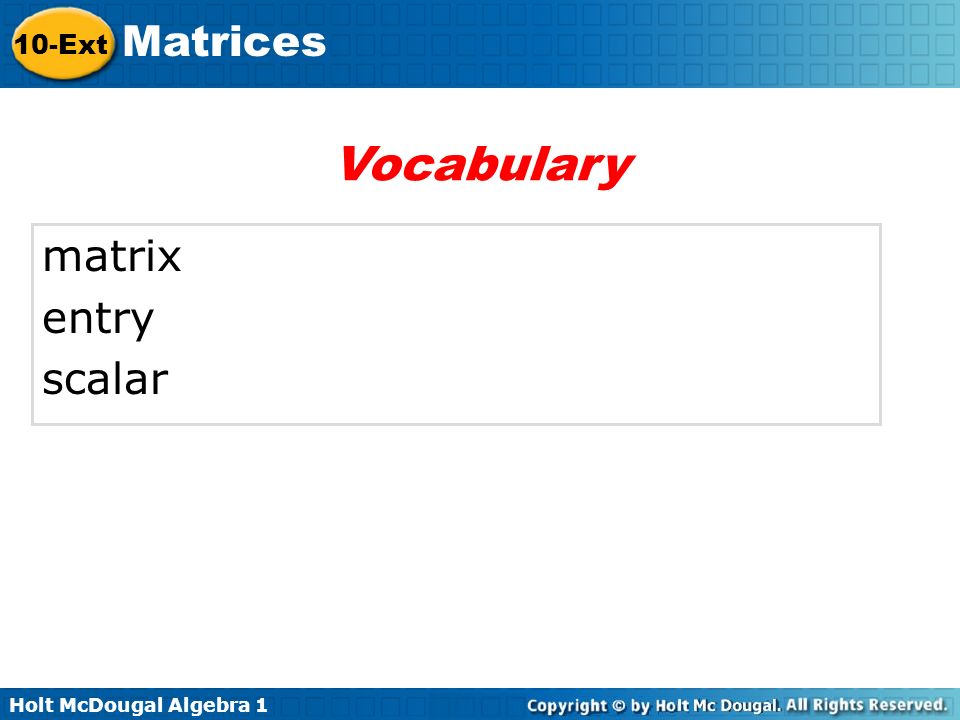 10-Ext Matrices

Vocabulary

matrix
entry
scalar

Holt McDougal Algebra 1

Copyright © by Holt Mc Dougal. All Rights Reserved.